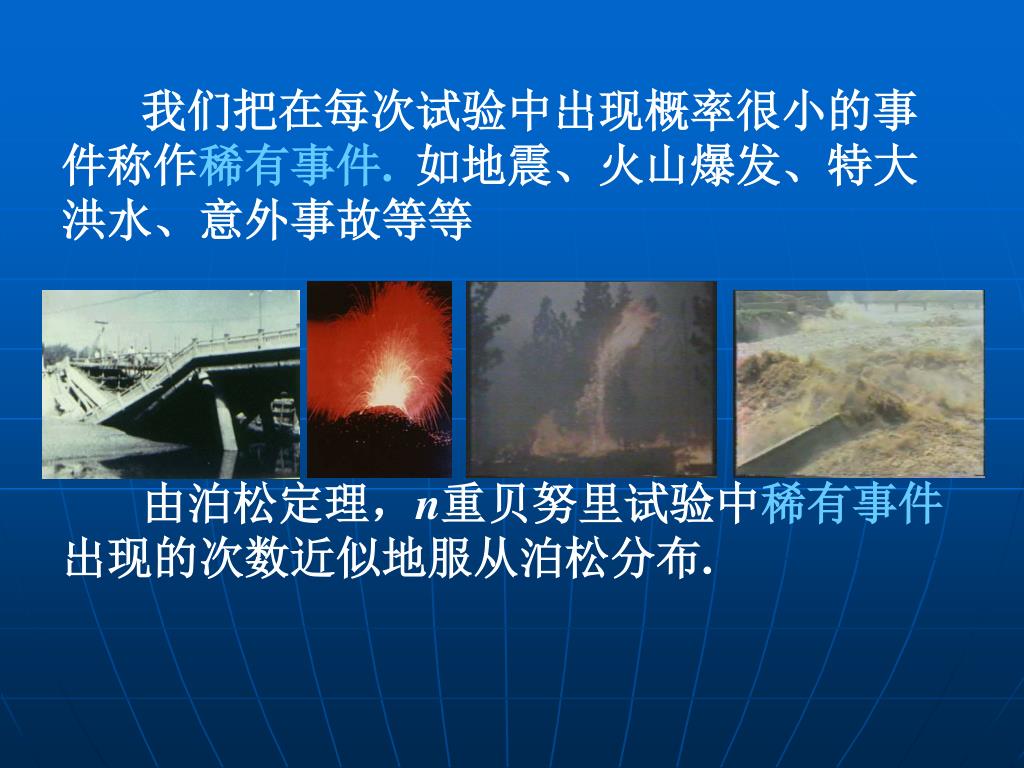 我们把在每次试验中出现概率很小的事件称作稀有事件. 如地震、火山爆发、特大洪水、意外事故等等

由泊松定理，$n$重贝努里试验中稀有事件出现的次数近似地服从泊松分布.